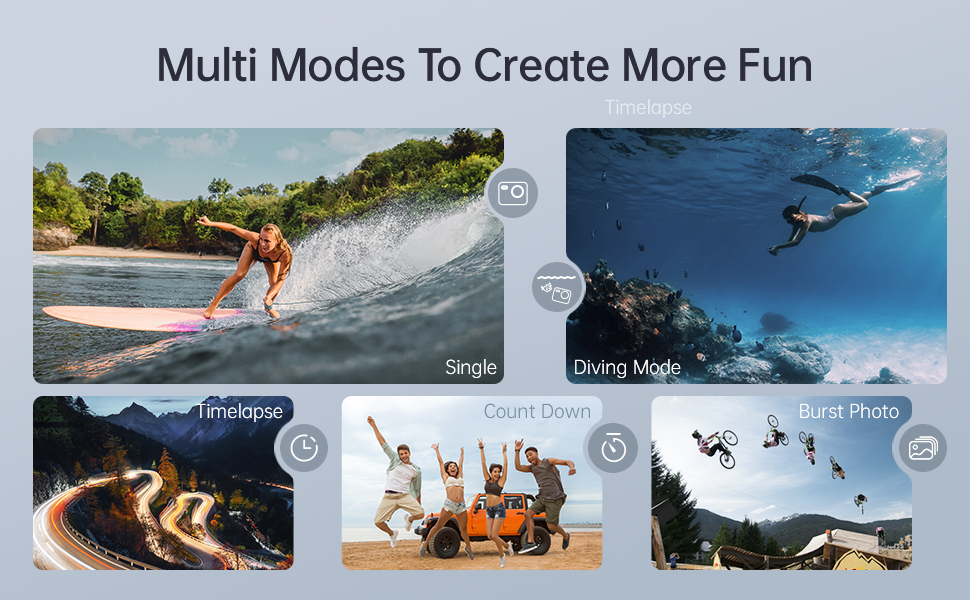 Multi Modes To Create More Fun

Timelapse

Single

Diving Mode

Timelapse

Count Down

Burst Photo